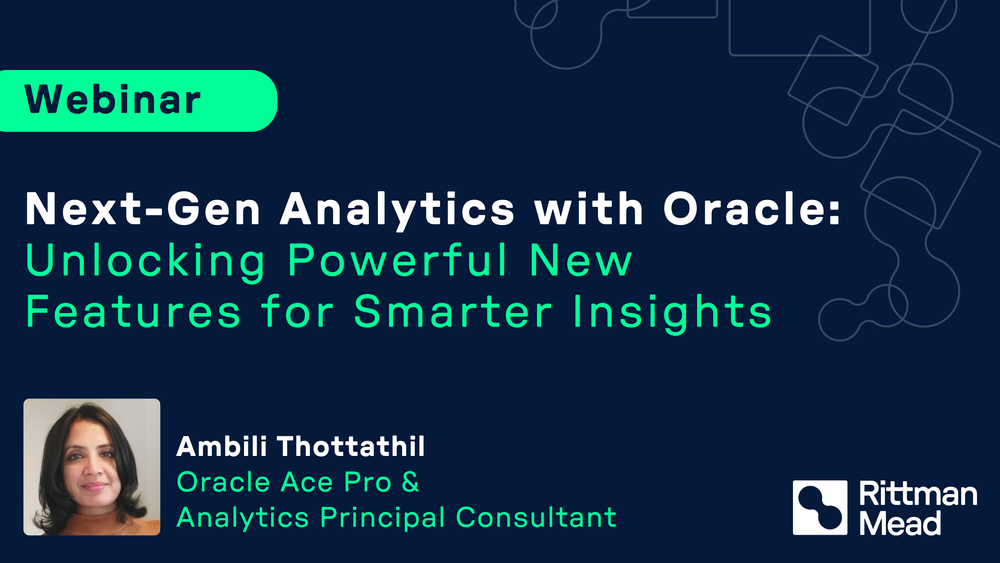 Webinar

Next-Gen Analytics with Oracle: Unlocking Powerful New Features for Smarter Insights

Ambili Thottathil
Oracle Ace Pro & Analytics Principal Consultant

Rittman Mead